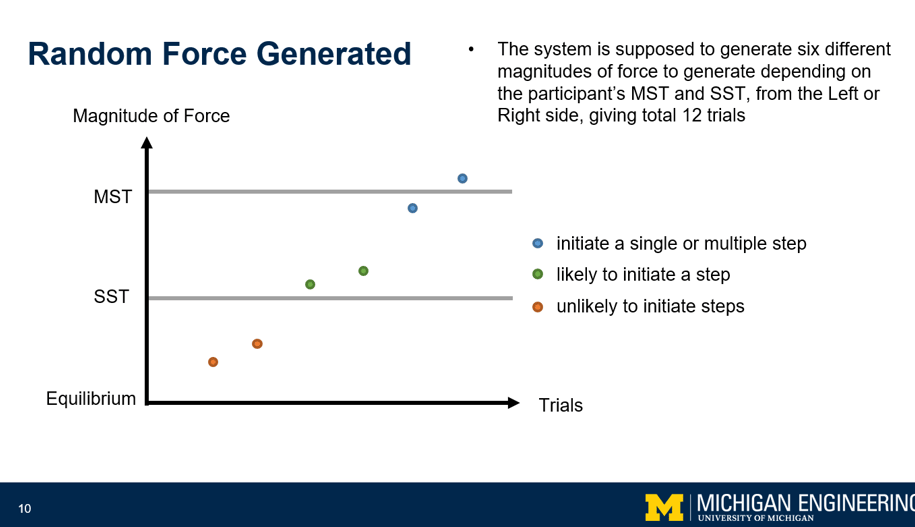 Random Force Generated

• The system is supposed to generate six different magnitudes of force to generate depending on the participant's MST and SST, from the Left or Right side, giving total 12 trials

Magnitude of Force

MST

SST

Equilibrium

Trials

initiate a single or multiple step
likely to initiate a step
unlikely to initiate steps

10

M MICHIGAN ENGINEERING
UNIVERSITY OF MICHIGAN